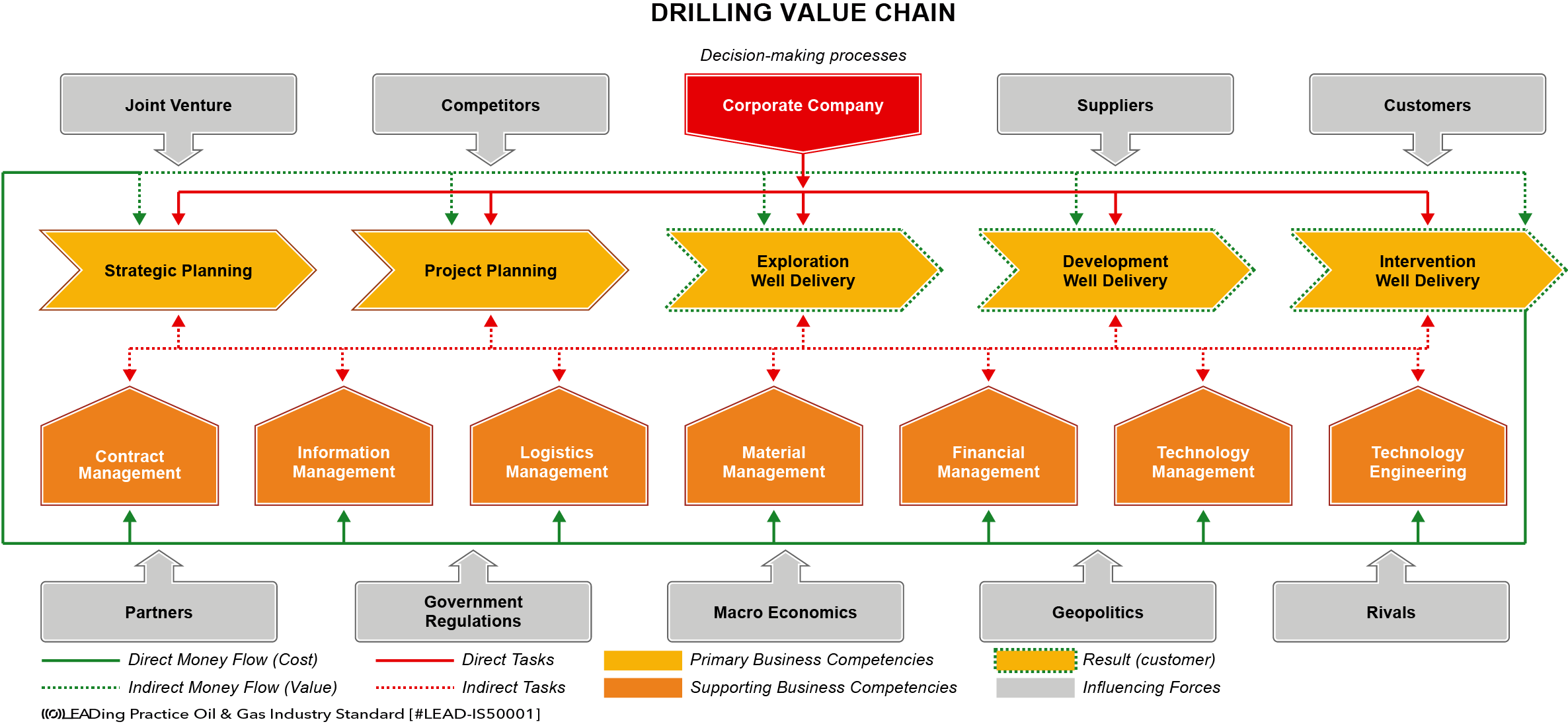 DRILLING VALUE CHAIN

Decision-making processes

Joint Venture

Competitors

Corporate Company

Suppliers

Customers

Strategic Planning

Project Planning

Exploration Well Delivery

Development Well Delivery

Intervention Well Delivery

Contract Management

Information Management

Logistics Management

Material Management

Financial Management

Technology Management

Technology Engineering

Partners

Government Regulations

Macro Economics

Geopolitics

Rivals

Direct Money Flow (Cost)

Indirect Money Flow (Value)

Direct Tasks

Indirect Tasks

Primary Business Competencies

Supporting Business Competencies

Result (customer)

Influencing Forces

LEADing Practice Oil & Gas Industry Standard [#LEAD-IS50001]